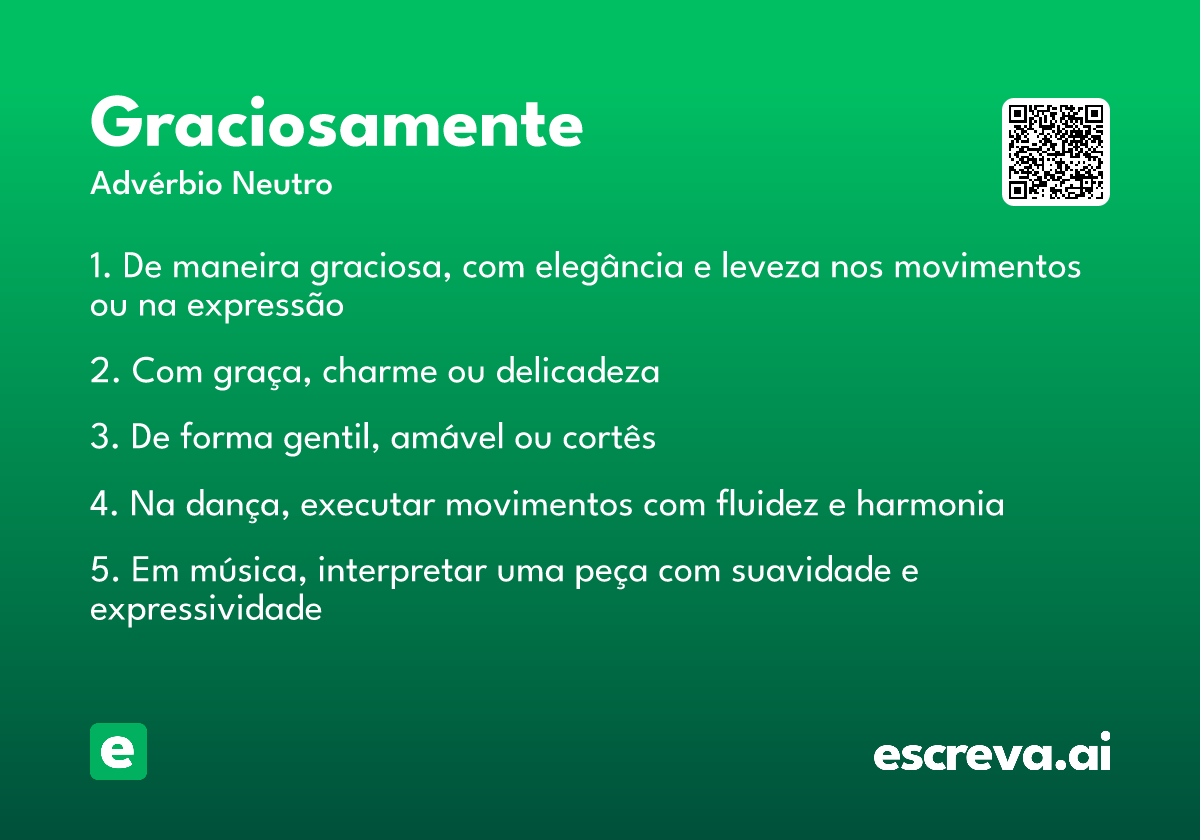 Graciosamente
Advérbio Neutro

1. De maneira graciosa, com elegância e leveza nos movimentos ou na expressão

2. Com graça, charme ou delicadeza

3. De forma gentil, amável ou cortês

4. Na dança, executar movimentos com fluidez e harmonia

5. Em música, interpretar uma peça com suavidade e expressividade

e

escreva.ai